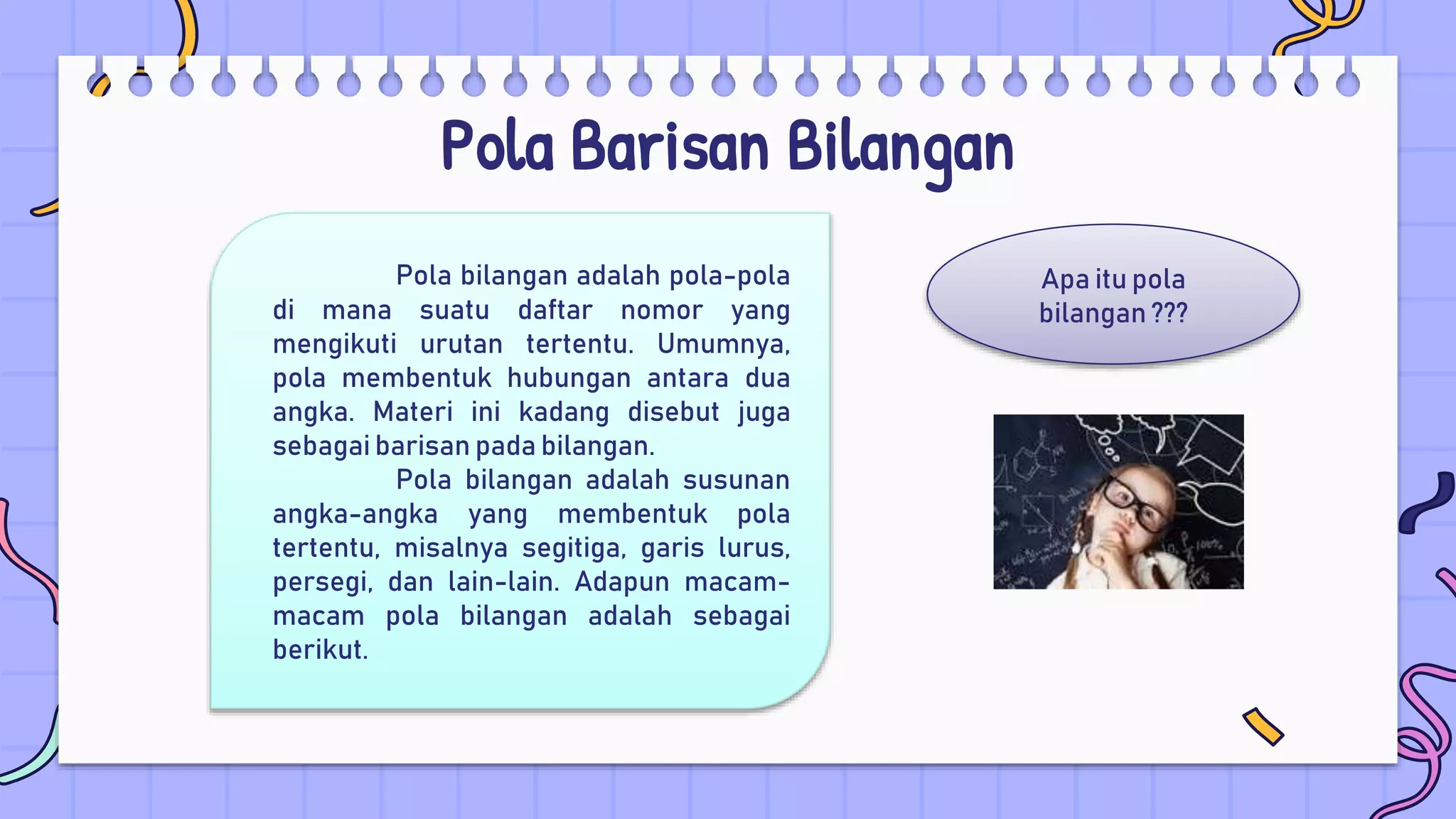 Pola Barisan Bilangan

Pola bilangan adalah pola-pola di mana suatu daftar nomor yang mengikuti urutan tertentu. Umumnya, pola membentuk hubungan antara dua angka. Materi ini kadang disebut juga sebagai barisan pada bilangan.

Pola bilangan adalah susunan angka-angka yang membentuk pola tertentu, misalnya segitiga, garis lurus, persegi, dan lain-lain. Adapun macam-macam pola bilangan adalah sebagai berikut.

Apa itu pola bilangan ???